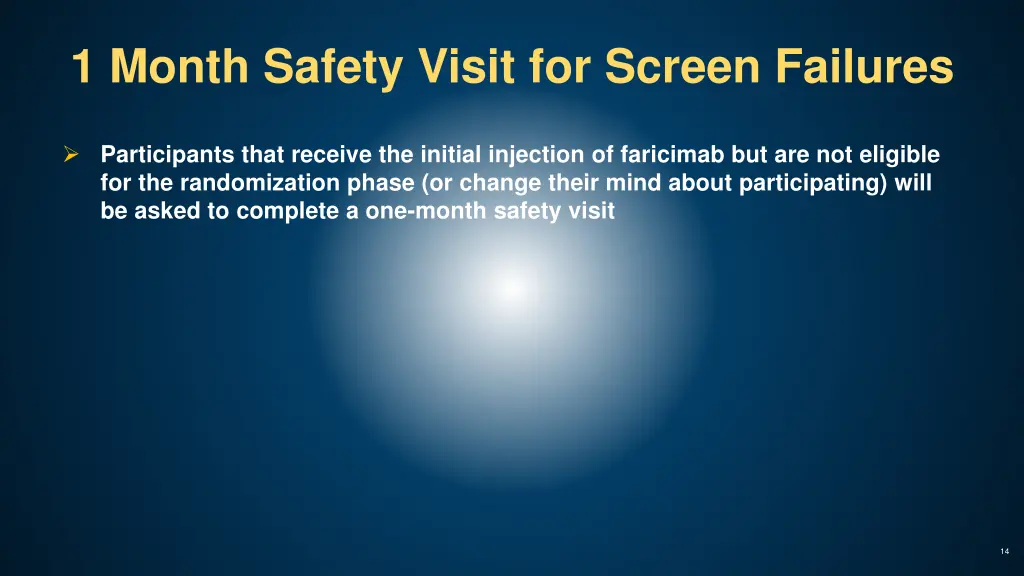 1 Month Safety Visit for Screen Failures

➢ Participants that receive the initial injection of faricimab but are not eligible for the randomization phase (or change their mind about participating) will be asked to complete a one-month safety visit

14